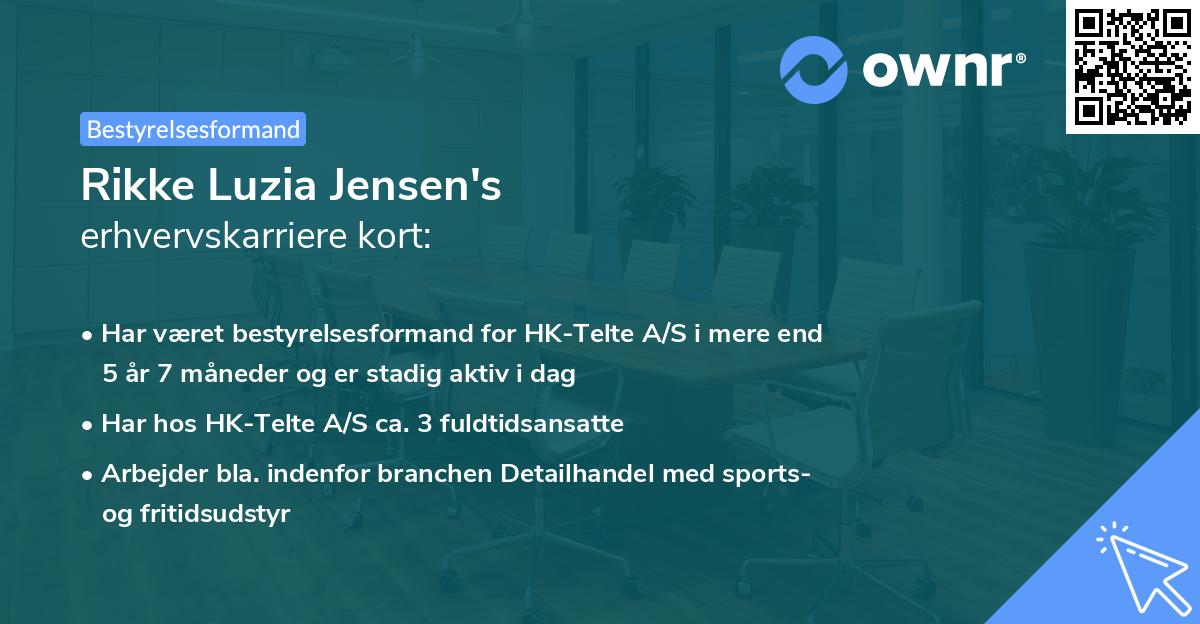 ownr®

Bestyrelsesformand

Rikke Luzia Jensen's
erhvervskarriere kort:

• Har været bestyrelsesformand for HK-Telte A/S i mere end 5 år 7 måneder og er stadig aktiv i dag
• Har hos HK-Telte A/S ca. 3 fuldtidsansatte
• Arbejder bla. indenfor branchen Detailhandel med sports- og fritidsudstyr